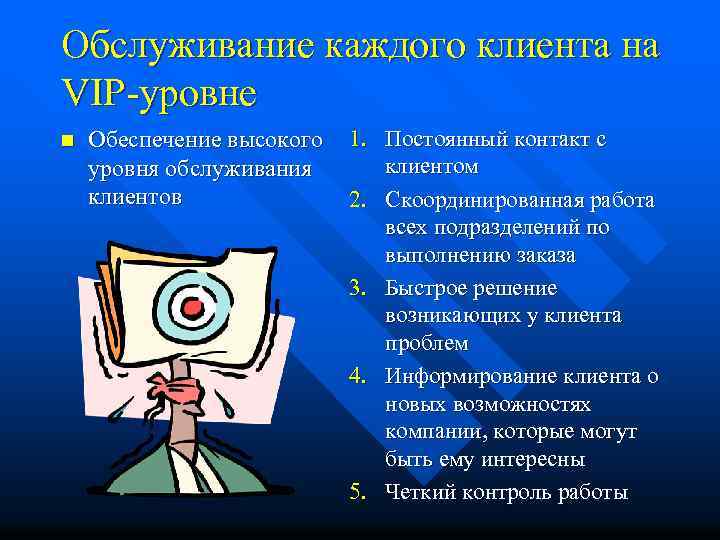 Обслуживание каждого клиента на VIP-уровне

■ Обеспечение высокого уровня обслуживания клиентов

1. Постоянный контакт с клиентом
2. Скоординированная работа всех подразделений по выполнению заказа
3. Быстрое решение возникающих у клиента проблем
4. Информирование клиента о новых возможностях компании, которые могут быть ему интересны
5. Четкий контроль работы